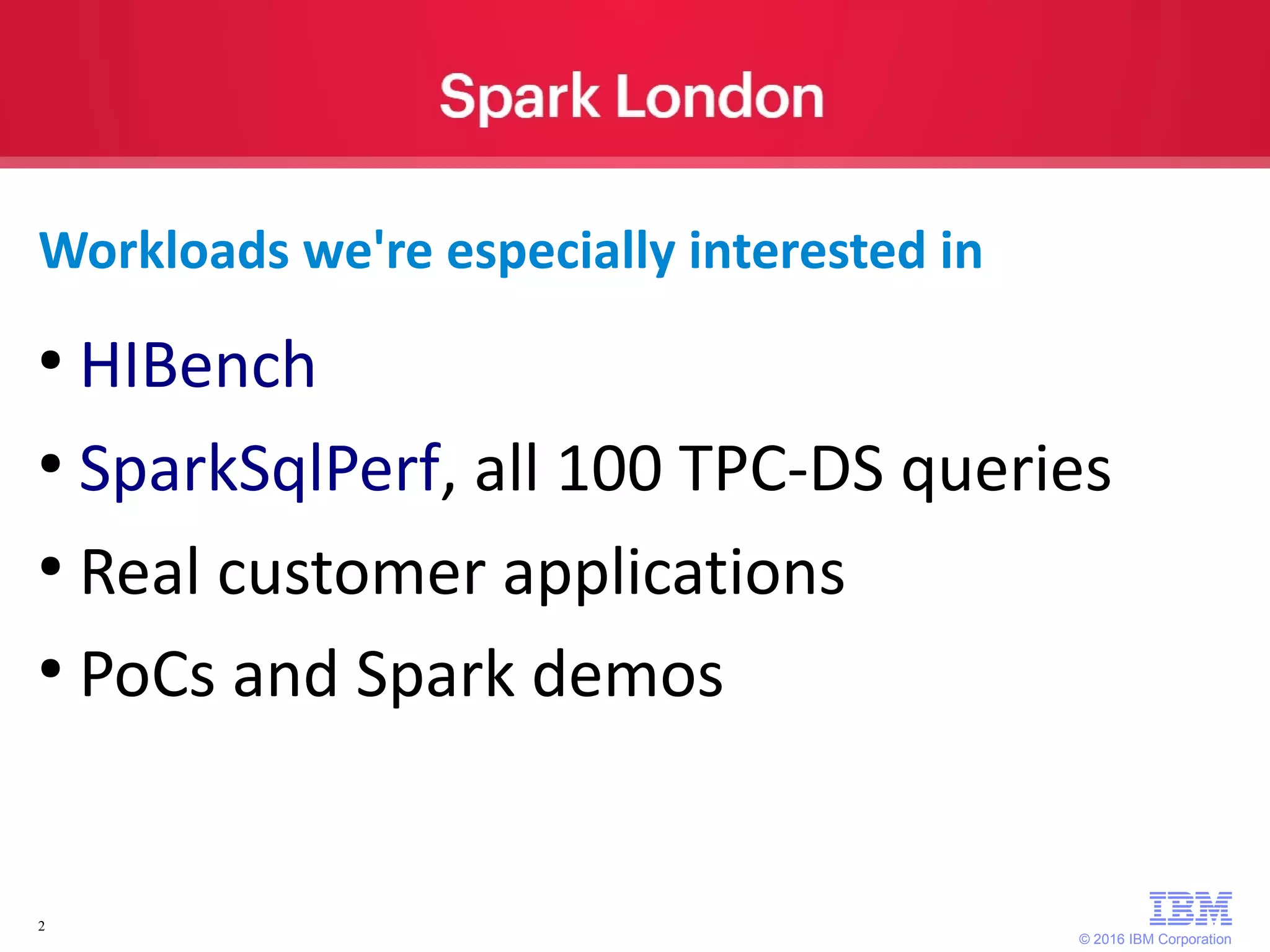 Spark London

Workloads we're especially interested in

• HIBench
• SparkSqlPerf, all 100 TPC-DS queries
• Real customer applications
• PoCs and Spark demos

2

IBM
© 2016 IBM Corporation